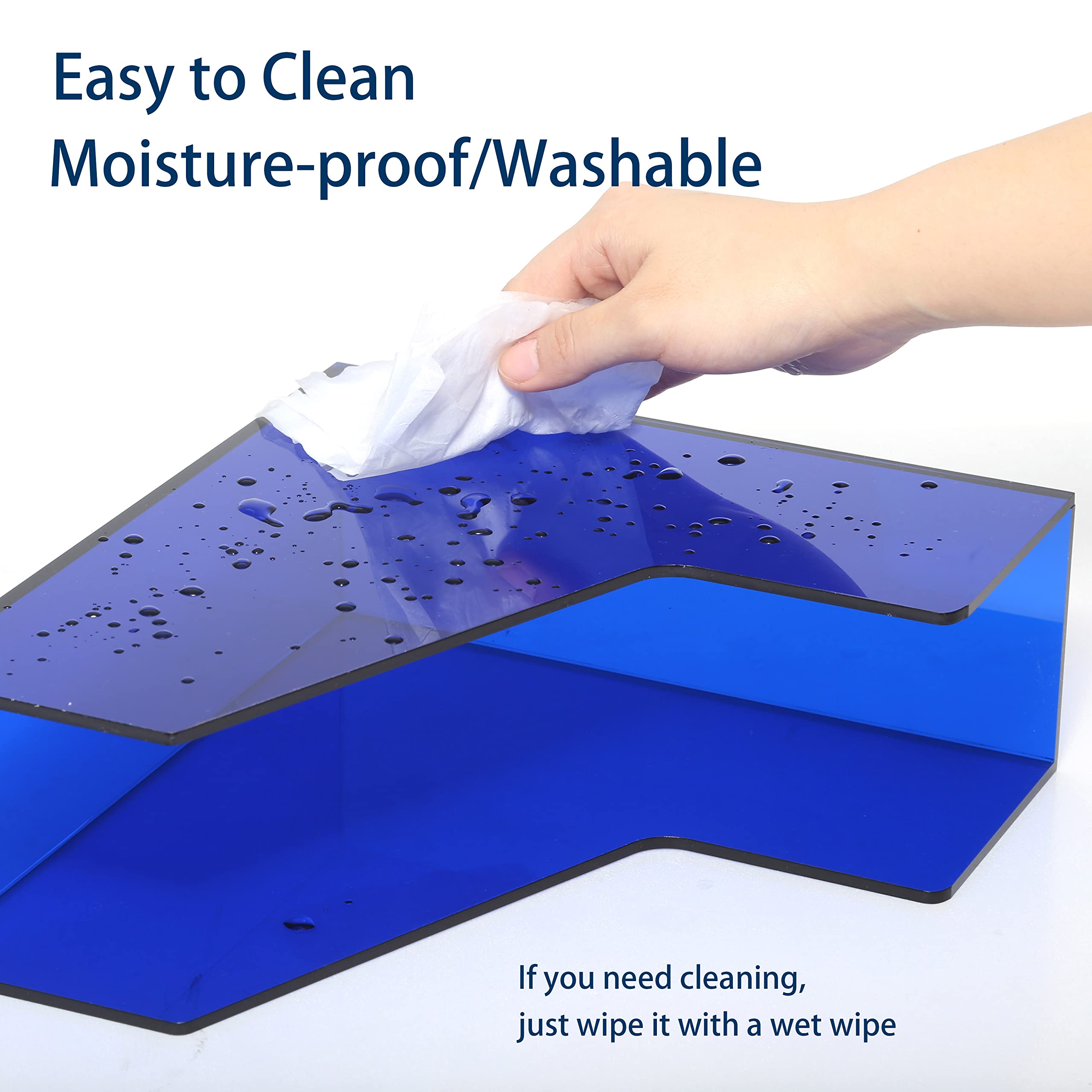 Easy to Clean
Moisture-proof/Washable

If you need cleaning,
just wipe it with a wet wipe